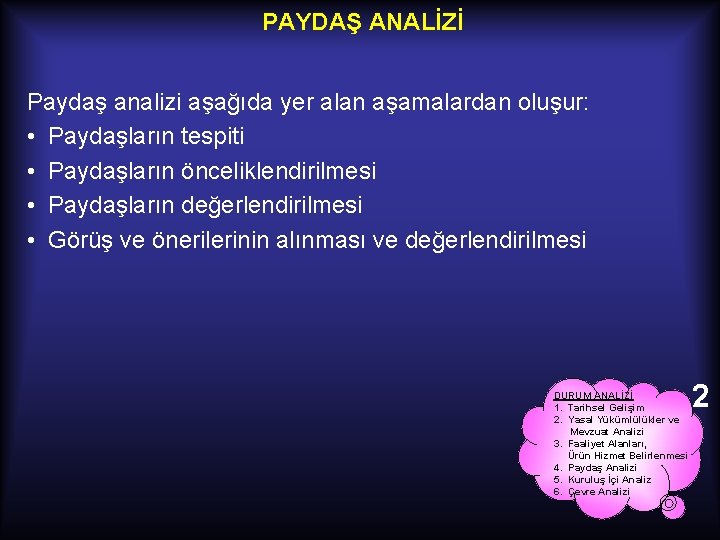 PAYDAŞ ANALİZİ

Paydaş analizi aşağıda yer alan aşamalardan oluşur:
• Paydaşların tespiti
• Paydaşların önceliklendirilmesi
• Paydaşların değerlendirilmesi
• Görüş ve önerilerinin alınması ve değerlendirilmesi

DURUM ANALİZİ
1. Tarihsel Gelişim
2. Yasal Yükümlülükler ve Mevzuat Analizi
3. Faaliyet Alanları, Ürün Hizmet Belirlenmesi
4. Paydaş Analizi
5. Kuruluş İçi Analiz
6. Çevre Analizi

2